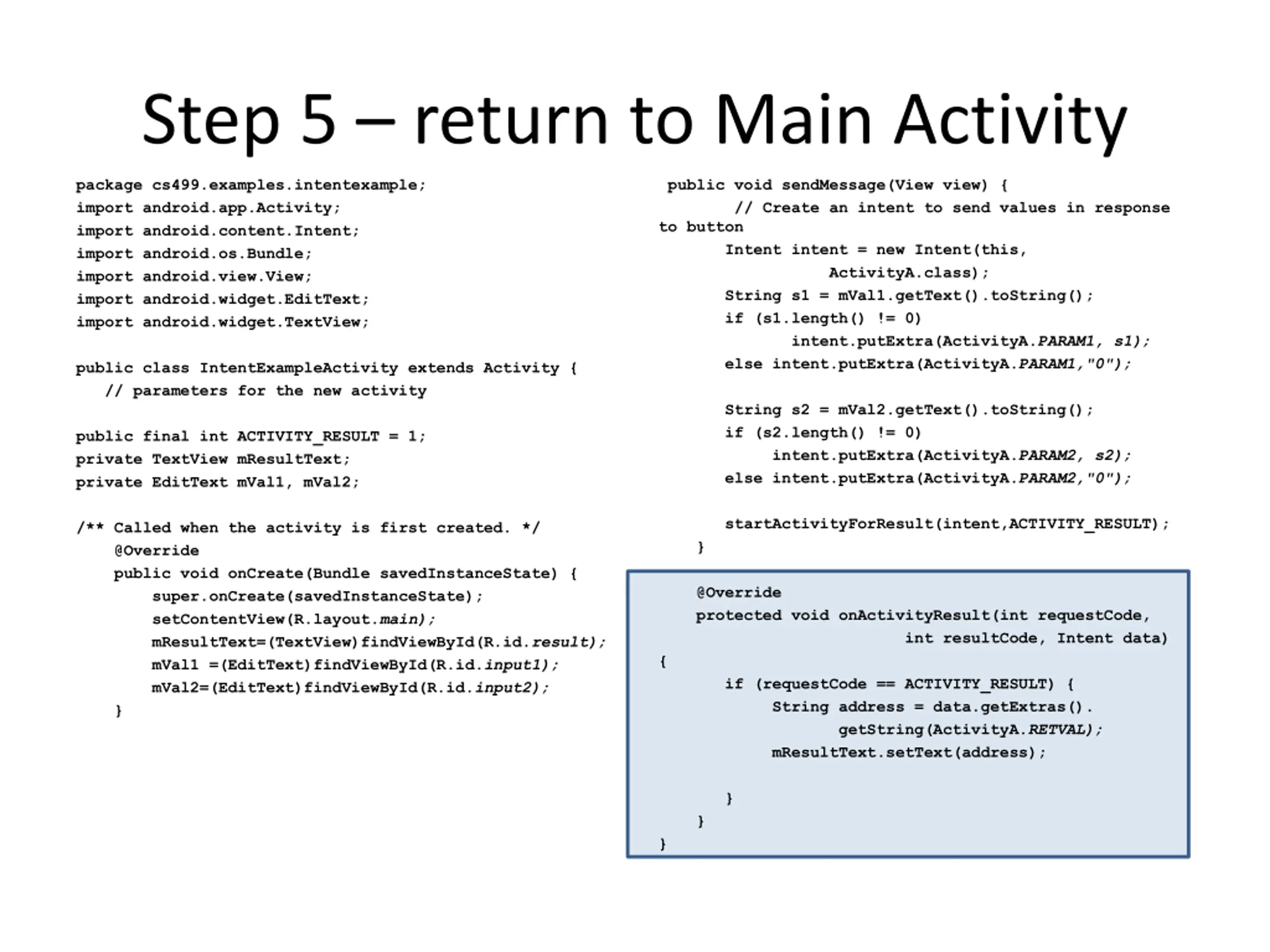 Step 5 – return to Main Activity

package cs499.examples.intentexample;
import android.app.Activity;
import android.content.Intent;
import android.os.Bundle;
import android.view.View;
import android.widget.EditText;
import android.widget.TextView;

public class IntentExampleActivity extends Activity {
   // parameters for the new activity

public final int ACTIVITY_RESULT = 1;
private TextView mResultText;
private EditText mVal1, mVal2;

/** Called when the activity is first created. */
    @Override
    public void onCreate(Bundle savedInstanceState) {
        super.onCreate(savedInstanceState);
        setContentView(R.layout.main);
        mResultText=(TextView)findViewById(R.id.result);
        mVal1 =(EditText)findViewById(R.id.input1);
        mVal2=(EditText)findViewById(R.id.input2);
    }

 public void sendMessage(View view) {
        // Create an intent to send values in response to button
        Intent intent = new Intent(this,
                ActivityA.class);
        String s1 = mVal1.getText().toString();
        if (s1.length() != 0)
                intent.putExtra(ActivityA.PARAM1, s1);
        else intent.putExtra(ActivityA.PARAM1,"0");

        String s2 = mVal2.getText().toString();
        if (s2.length() != 0)
             intent.putExtra(ActivityA.PARAM2, s2);
        else intent.putExtra(ActivityA.PARAM2,"0");

        startActivityForResult(intent,ACTIVITY_RESULT);
    }

    @Override
    protected void onActivityResult(int requestCode,
                        int resultCode, Intent data)
{
        if (requestCode == ACTIVITY_RESULT) {
            String address = data.getExtras().
                    getString(ActivityA.RETVAL);
            mResultText.setText(address);

        }
    }
}